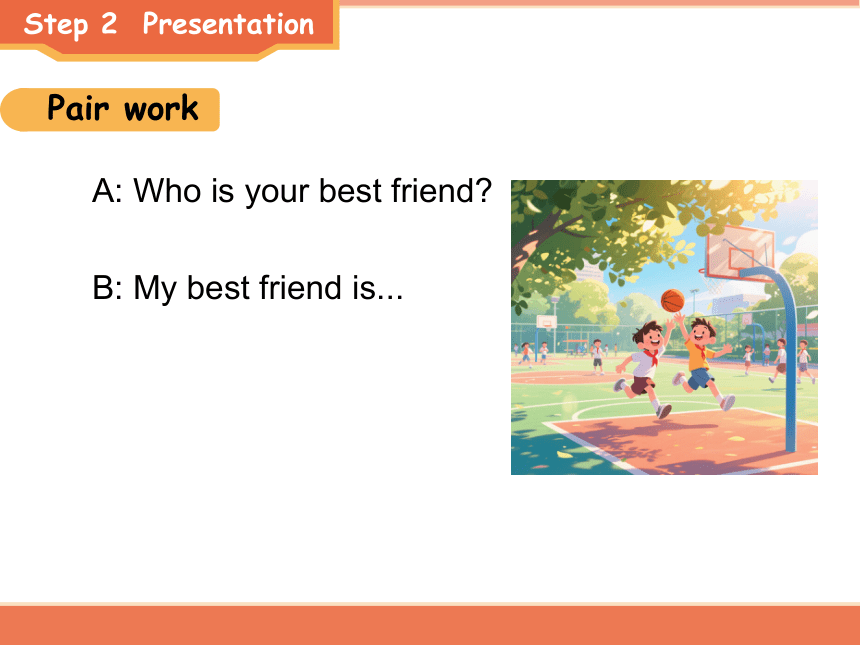 Step 2 Presentation

Pair work

A: Who is your best friend?

B: My best friend is...